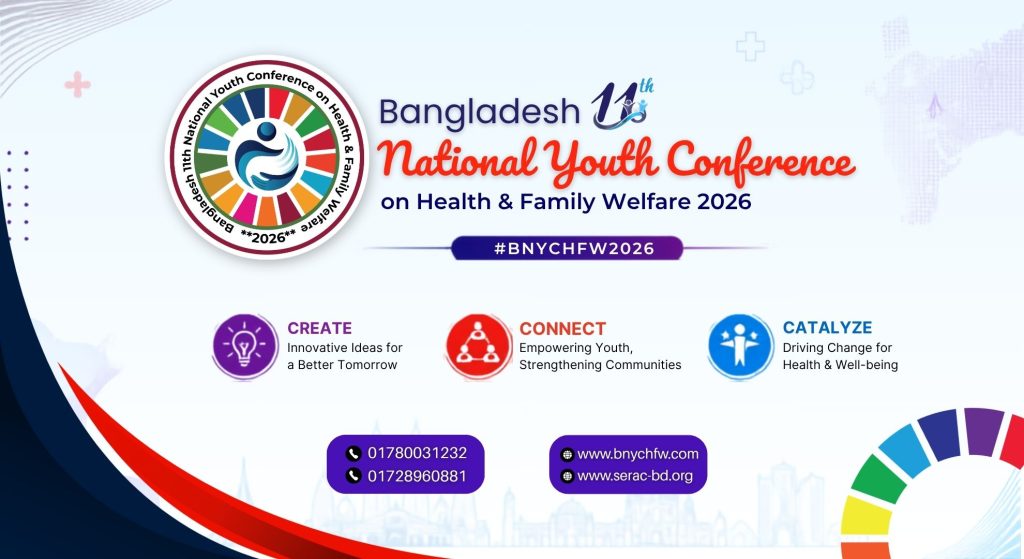 Bangladesh 11th National Youth Conference on Health & Family Welfare

**2026**

Bangladesh 11th
National Youth Conference
on Health & Family Welfare 2026

#BNYCHFW2026

CREATE
Innovative Ideas for a Better Tomorrow

CONNECT
Empowering Youth, Strengthening Communities

CATALYZE
Driving Change for Health & Well-being

01780031232
01728960881

www.bnychfw.com
www.serac-bd.org